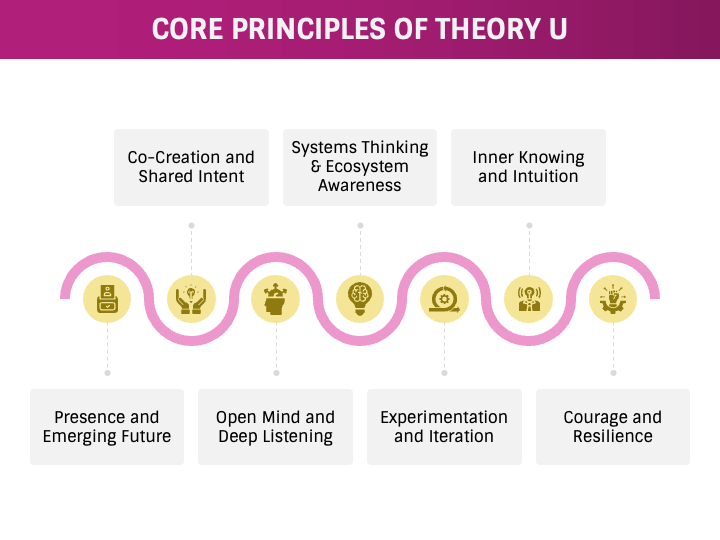 CORE PRINCIPLES OF THEORY U

Co-Creation and Shared Intent

Systems Thinking & Ecosystem Awareness

Inner Knowing and Intuition

Presence and Emerging Future

Open Mind and Deep Listening

Experimentation and Iteration

Courage and Resilience